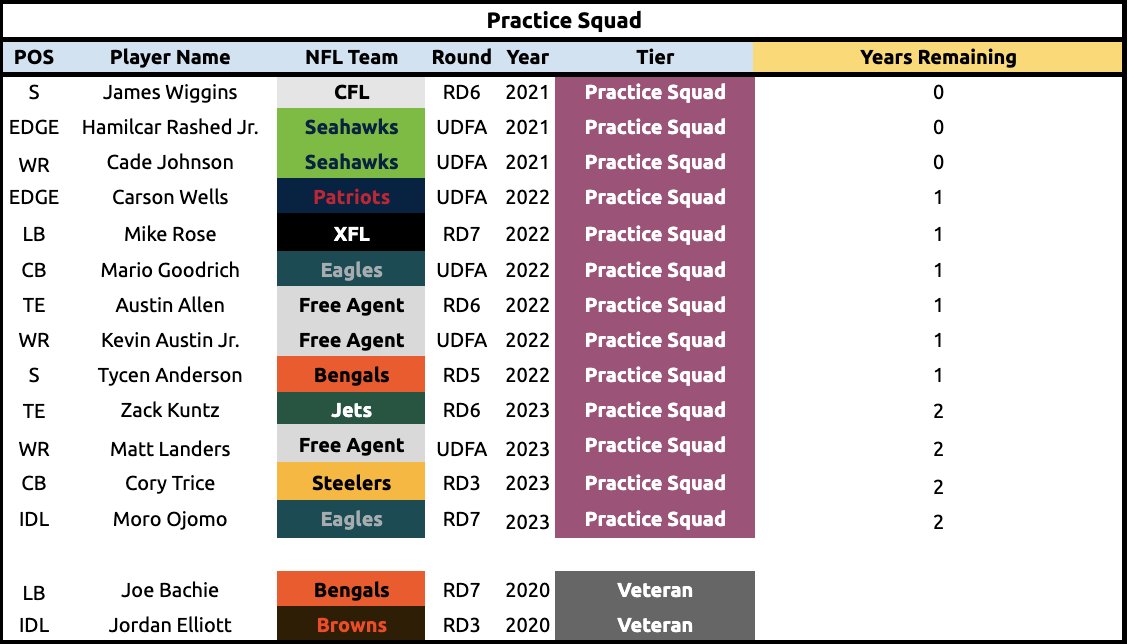 Practice Squad

| POS | Player Name | NFL Team | Round | Year | Tier | Years Remaining |
|---|---|---|---|---|---|---|
| S | James Wiggins | CFL | RD6 | 2021 | Practice Squad | 0 |
| EDGE | Hamilcar Rashed Jr. | Seahawks | UDFA | 2021 | Practice Squad | 0 |
| WR | Cade Johnson | Seahawks | UDFA | 2021 | Practice Squad | 0 |
| EDGE | Carson Wells | Patriots | UDFA | 2022 | Practice Squad | 1 |
| LB | Mike Rose | XFL | RD7 | 2022 | Practice Squad | 1 |
| CB | Mario Goodrich | Eagles | UDFA | 2022 | Practice Squad | 1 |
| TE | Austin Allen | Free Agent | RD6 | 2022 | Practice Squad | 1 |
| WR | Kevin Austin Jr. | Free Agent | UDFA | 2022 | Practice Squad | 1 |
| S | Tycen Anderson | Bengals | RD5 | 2022 | Practice Squad | 1 |
| TE | Zack Kuntz | Jets | RD6 | 2023 | Practice Squad | 2 |
| WR | Matt Landers | Free Agent | UDFA | 2023 | Practice Squad | 2 |
| CB | Cory Trice | Steelers | RD3 | 2023 | Practice Squad | 2 |
| IDL | Moro Ojomo | Eagles | RD7 | 2023 | Practice Squad | 2 |
| | | | | | | |
| LB | Joe Bachie | Bengals | RD7 | 2020 | Veteran | |
| IDL | Jordan Elliott | Browns | RD3 | 2020 | Veteran | |